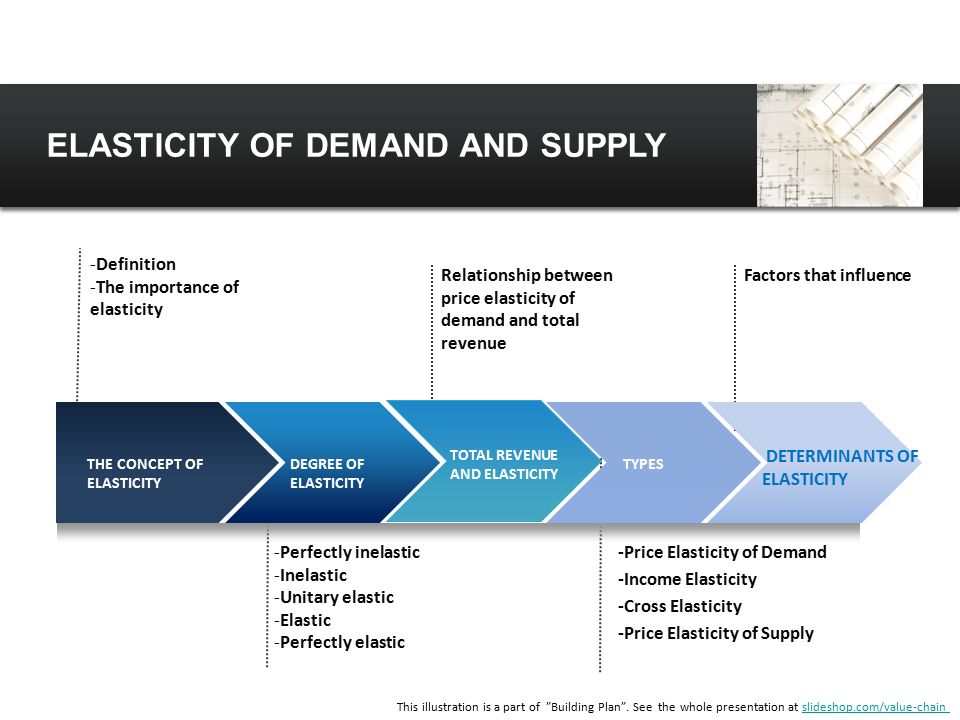 ELASTICITY OF DEMAND AND SUPPLY

-Definition
-The importance of elasticity

Relationship between price elasticity of demand and total revenue

Factors that influence

THE CONCEPT OF ELASTICITY

DEGREE OF ELASTICITY

TOTAL REVENUE AND ELASTICITY

TYPES

DETERMINANTS OF ELASTICITY

-Perfectly inelastic
-Inelastic
-Unitary elastic
-Elastic
-Perfectly elastic

-Price Elasticity of Demand
-Income Elasticity
-Cross Elasticity
-Price Elasticity of Supply

This illustration is a part of "Building Plan". See the whole presentation at slideshop.com/value-chain